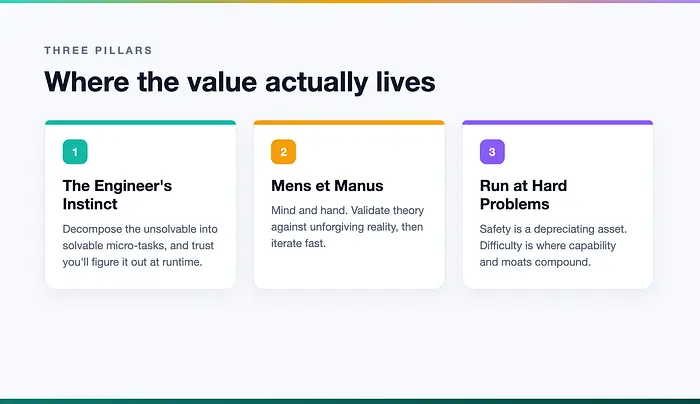 THREE PILLARS

Where the value actually lives

1

The Engineer's Instinct

Decompose the unsolvable into solvable micro-tasks, and trust you'll figure it out at runtime.

2

Mens et Manus

Mind and hand. Validate theory against unforgiving reality, then iterate fast.

3

Run at Hard Problems

Safety is a depreciating asset. Difficulty is where capability and moats compound.